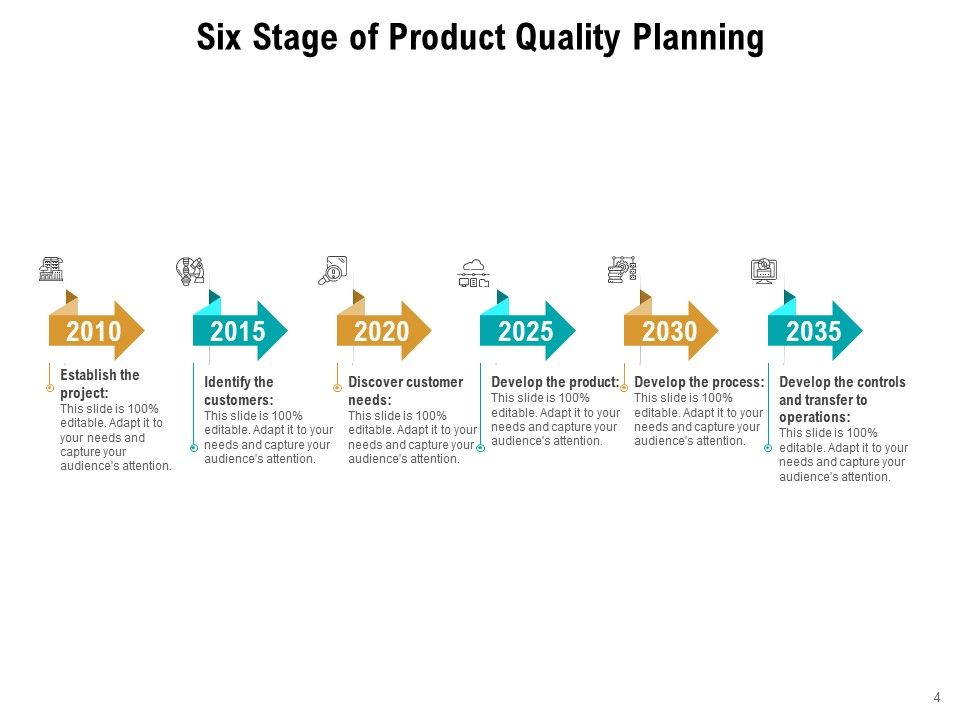 Six Stage of Product Quality Planning

2010

Establish the project:
This slide is 100% editable. Adapt it to your needs and capture your audience's attention.

2015

Identify the customers:
This slide is 100% editable. Adapt it to your needs and capture your audience's attention.

2020

Discover customer needs:
This slide is 100% editable. Adapt it to your needs and capture your audience's attention.

2025

Develop the product:
This slide is 100% editable. Adapt it to your needs and capture your audience's attention.

2030

Develop the process:
This slide is 100% editable. Adapt it to your needs and capture your audience's attention.

2035

Develop the controls and transfer to operations:
This slide is 100% editable. Adapt it to your needs and capture your audience's attention.

4